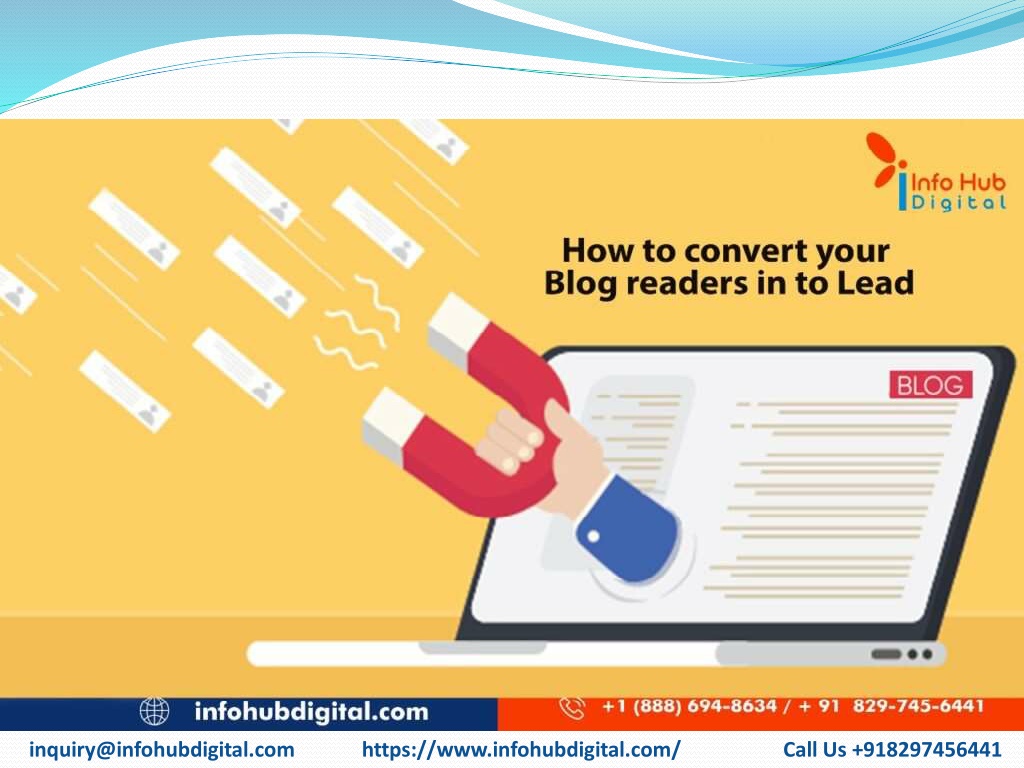 Info Hub Digital

How to convert your Blog readers in to Lead

BLOG

infohubdigital.com

+1 (888) 694-8634 / + 91 829-745-6441

inquiry@infohubdigital.com https://www.infohubdigital.com/ Call Us +918297456441